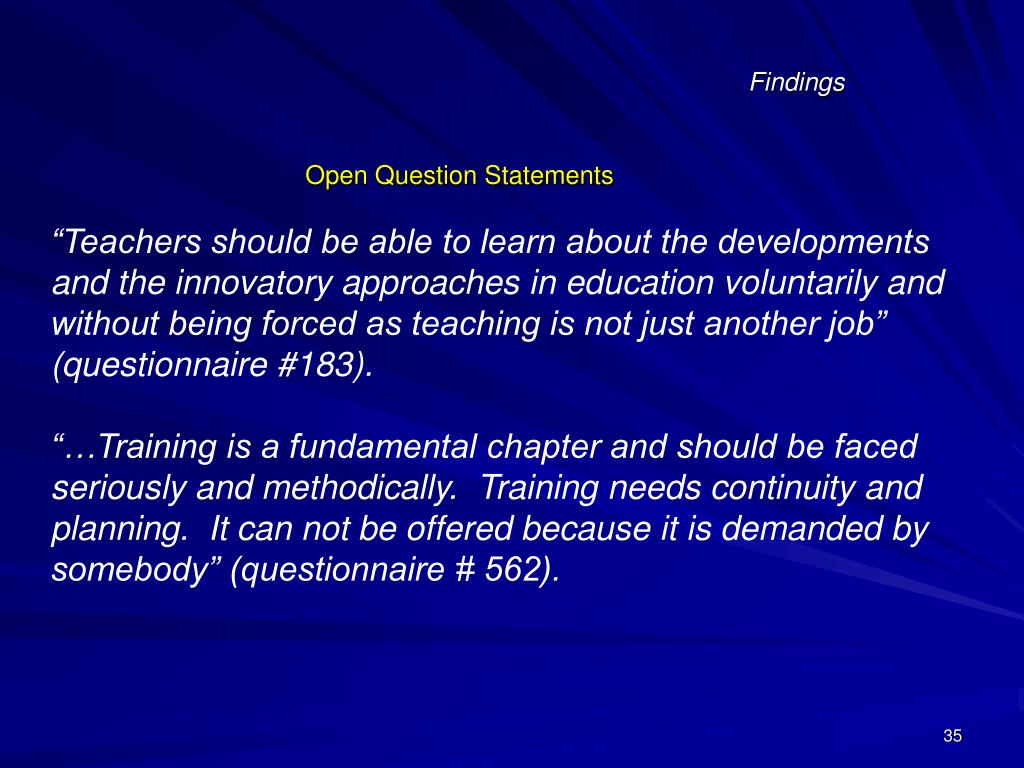 Findings

Open Question Statements

“Teachers should be able to learn about the developments and the innovatory approaches in education voluntarily and without being forced as teaching is not just another job” (questionnaire #183).

“…Training is a fundamental chapter and should be faced seriously and methodically. Training needs continuity and planning. It can not be offered because it is demanded by somebody” (questionnaire # 562).

35